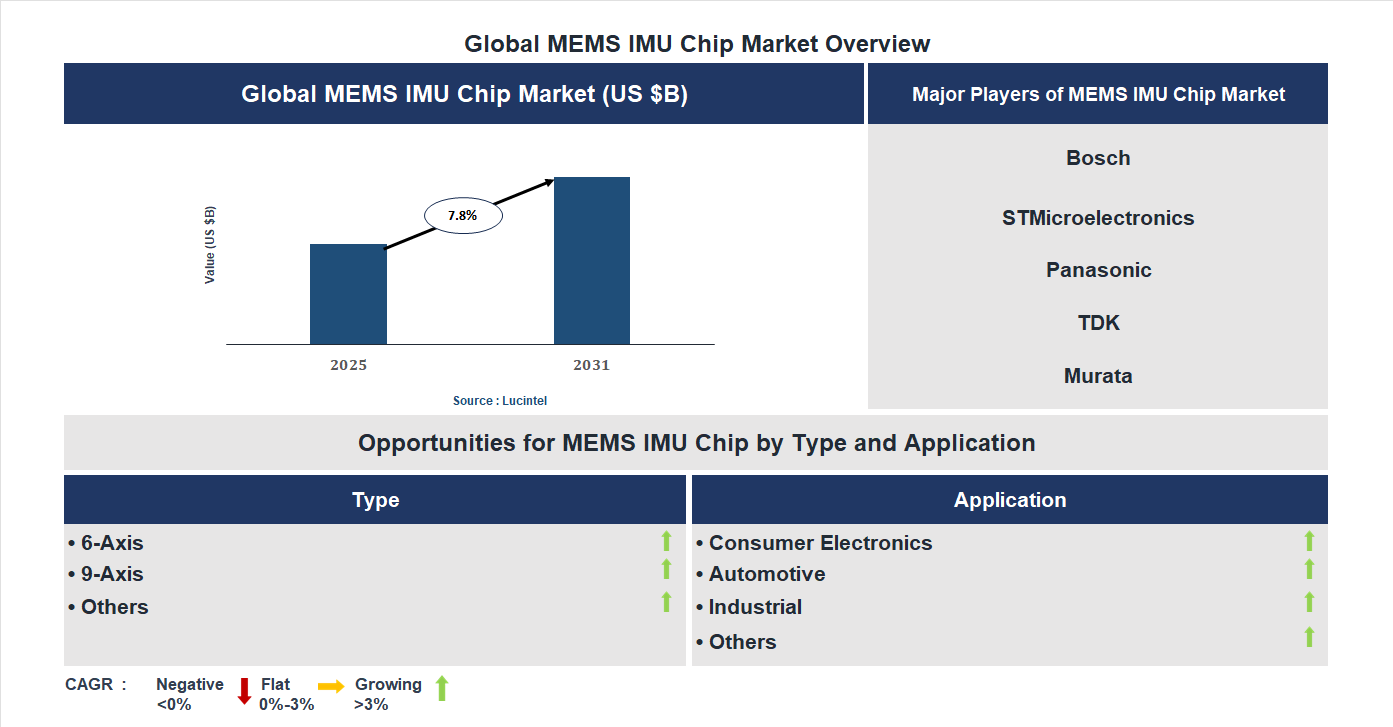 Global MEMS IMU Chip Market Overview

Global MEMS IMU Chip Market (US $B)

Value (US $B)

7.8%

2025

2031

Source : Lucintel

Major Players of MEMS IMU Chip Market

Bosch

STMicroelectronics

Panasonic

TDK

Murata

Opportunities for MEMS IMU Chip by Type and Application

Type

• 6-Axis
• 9-Axis
• Others

Application

• Consumer Electronics
• Automotive
• Industrial
• Others

CAGR : Negative <0% Flat 0%-3% Growing >3%